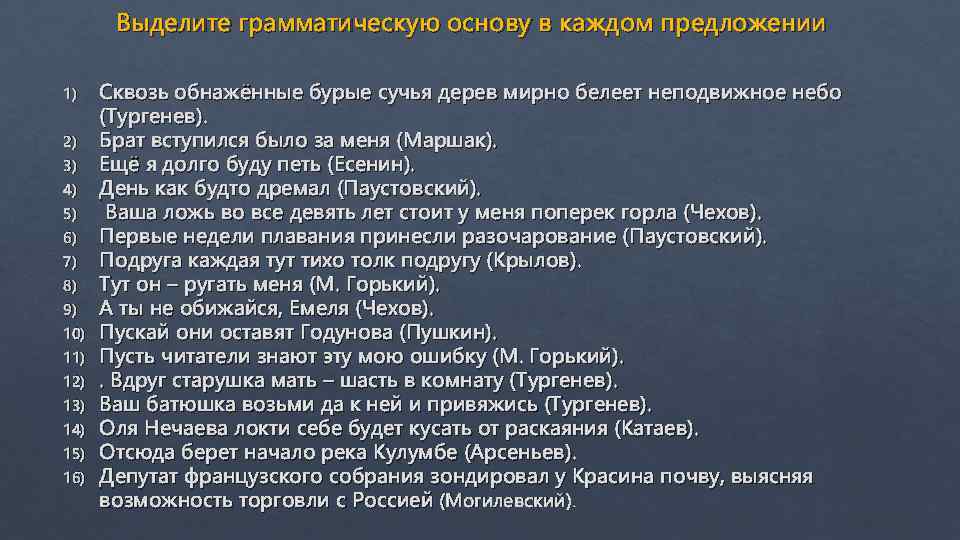 Выделите грамматическую основу в каждом предложении

1) Сквозь обнажённые бурые сучья дерев мирно белеет неподвижное небо (Тургенев).
2) Брат вступился было за меня (Маршак).
3) Ещё я долго буду петь (Есенин).
4) День как будто дремал (Паустовский).
5) Ваша ложь во все девять лет стоит у меня поперек горла (Чехов).
6) Первые недели плавания принесли разочарование (Паустовский).
7) Подруга каждая тут тихо толк подругу (Крылов).
8) Тут он – ругать меня (М. Горький).
9) А ты не обижайся, Емеля (Чехов).
10) Пускай они оставят Годунова (Пушкин).
11) Пусть читатели знают эту мою ошибку (М. Горький).
12) . Вдруг старушка мать – шасть в комнату (Тургенев).
13) Ваш батюшка возьми да к ней и привяжись (Тургенев).
14) Оля Нечаева локти себе будет кусать от раскаяния (Катаев).
15) Отсюда берет начало река Кулумбе (Арсеньев).
16) Депутат французского собрания зондировал у Красина почву, выясняя возможность торговли с Россией (Могилевский).